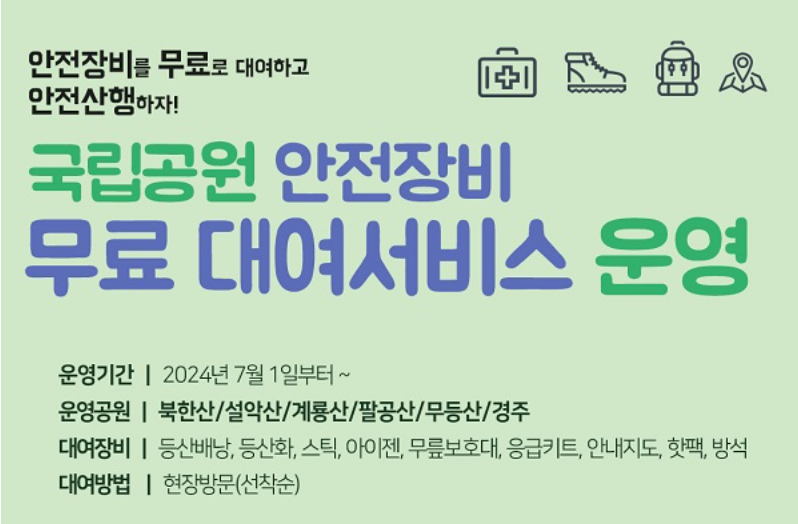 안전장비를 무료로 대여하고
안전산행하자!

국립공원 안전장비
무료 대여서비스 운영

운영기간 | 2024년 7월 1일부터 ~
운영공원 | 북한산/설악산/계룡산/팔공산/무등산/경주
대여장비 | 등산배낭, 등산화, 스틱, 아이젠, 무릎보호대, 응급키트, 안내지도, 핫팩, 방석
대여방법 | 현장방문(선착순)